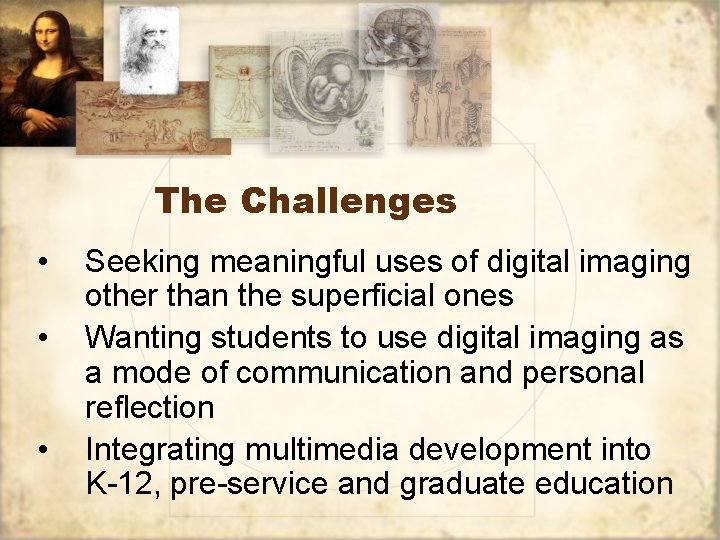 The Challenges

• Seeking meaningful uses of digital imaging other than the superficial ones
• Wanting students to use digital imaging as a mode of communication and personal reflection
• Integrating multimedia development into K-12, pre-service and graduate education